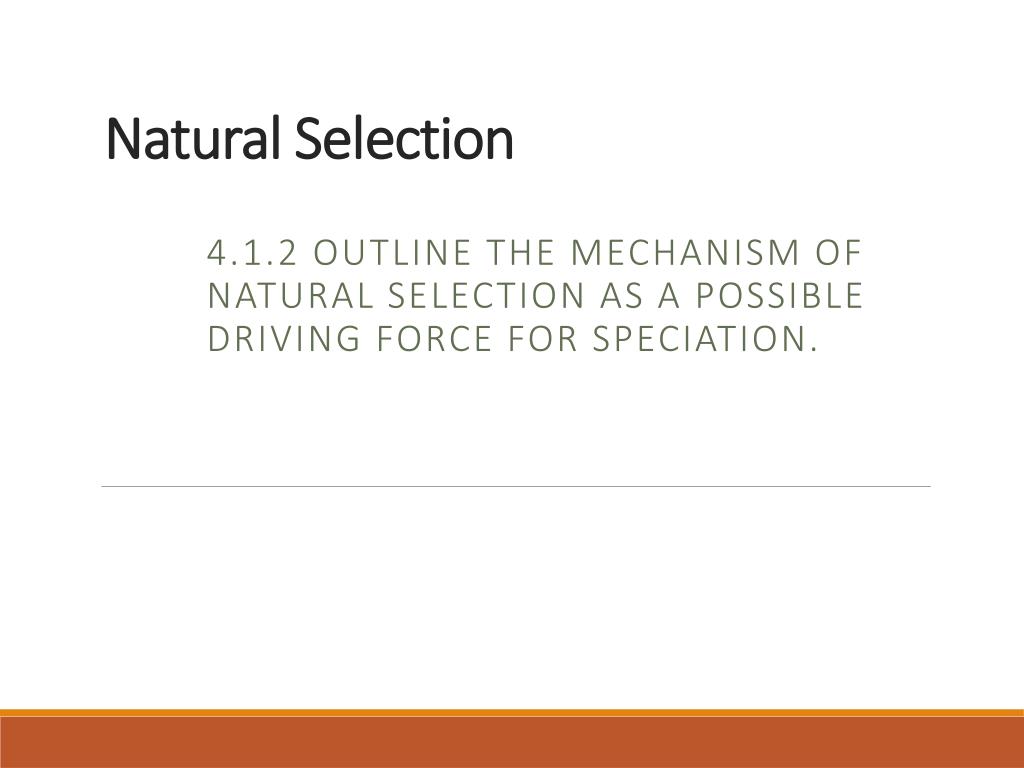 Natural Selection

4.1.2 OUTLINE THE MECHANISM OF NATURAL SELECTION AS A POSSIBLE DRIVING FORCE FOR SPECIATION.